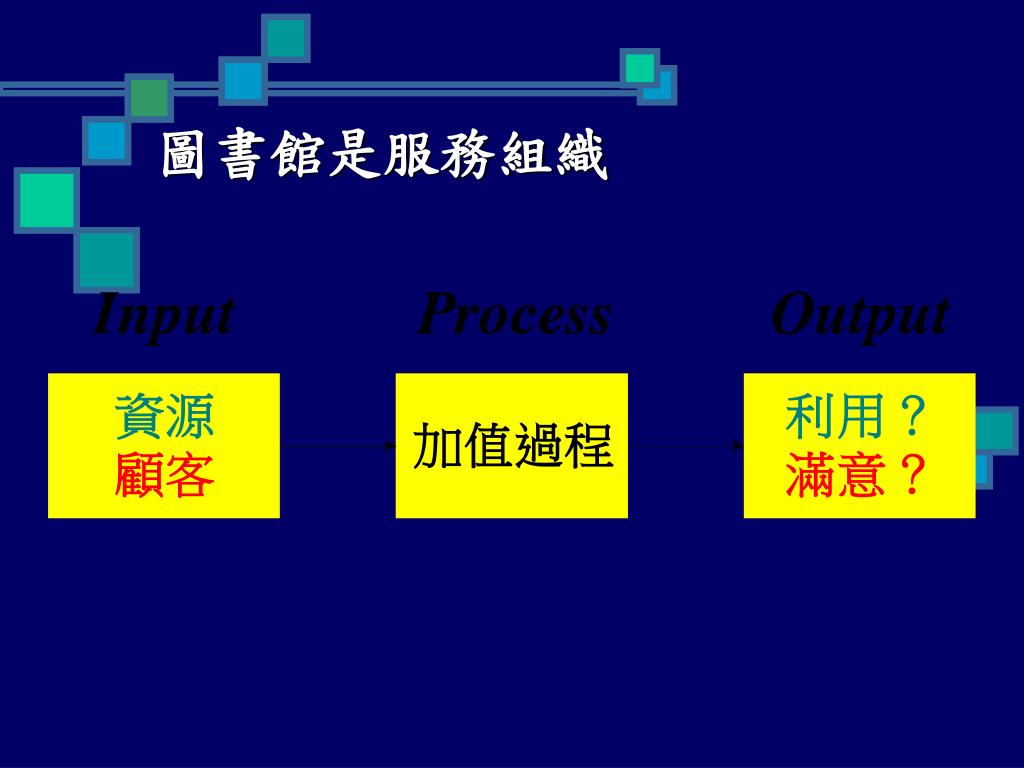 圖書館是服務組織

Input

Process

Output

資源
顧客

加值過程

利用？
滿意？